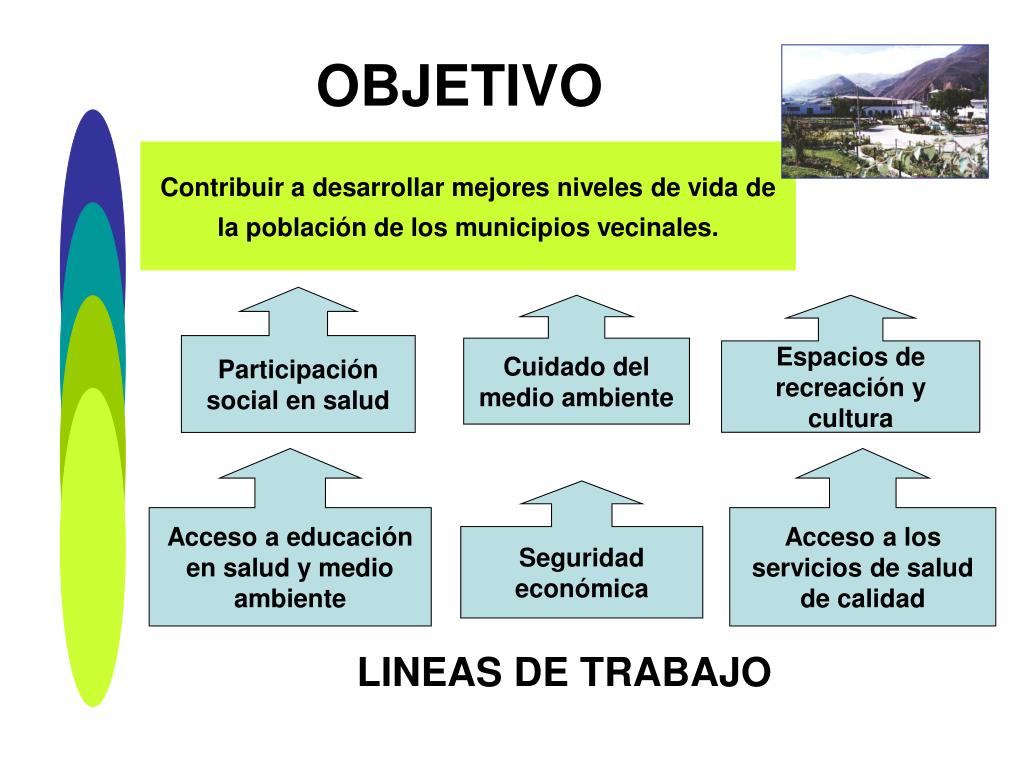 OBJETIVO

Contribuir a desarrollar mejores niveles de vida de la población de los municipios vecinales.

Participación social en salud

Cuidado del medio ambiente

Espacios de recreación y cultura

Acceso a educación en salud y medio ambiente

Seguridad económica

Acceso a los servicios de salud de calidad

LINEAS DE TRABAJO